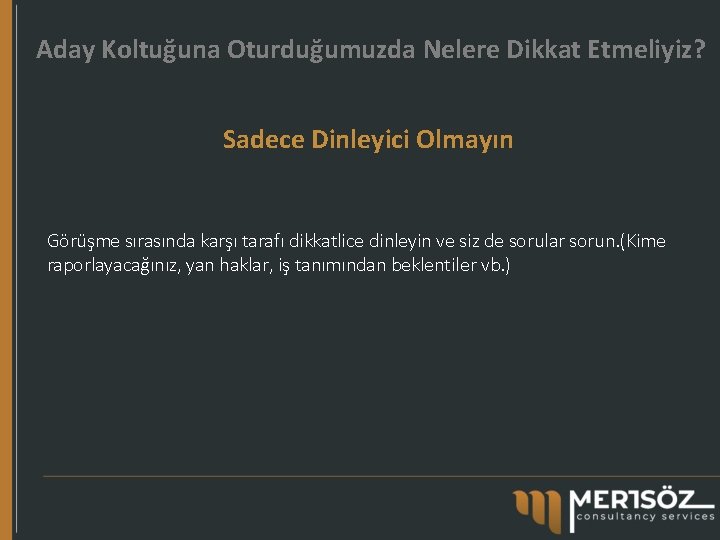 Aday Koltuğuna Oturduğumuzda Nelere Dikkat Etmeliyiz?

Sadece Dinleyici Olmayın

Görüşme sırasında karşı tarafı dikkatlice dinleyin ve siz de sorular sorun.(Kime raporlayacağınız, yan haklar, iş tanımından beklentiler vb.)

MERTSÖZ
consultancy services